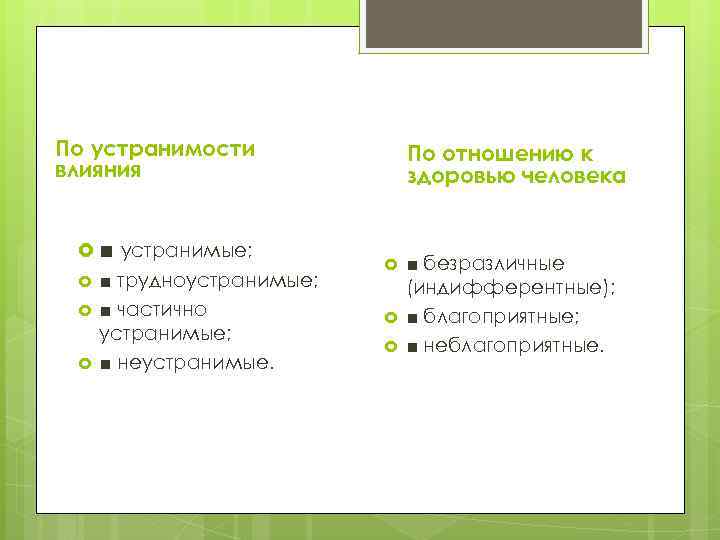 По устранимости влияния

■ устранимые;
■ трудноустранимые;
■ частично устранимые;
■ неустранимые.

По отношению к здоровью человека

■ безразличные (индифферентные);
■ благоприятные;
■ неблагоприятные.